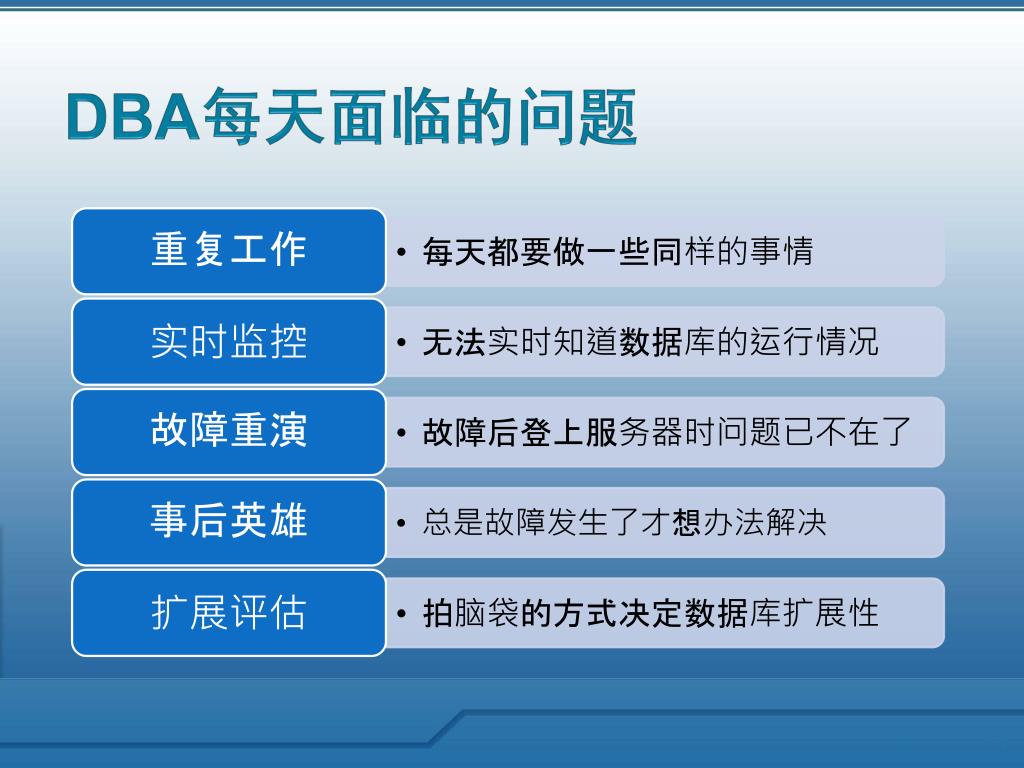 DBA每天面临的问题

重复工作

• 每天都要做一些同样的事情

实时监控

• 无法实时知道数据库的运行情况

故障重演

• 故障后登上服务器时问题已不在了

事后英雄

• 总是故障发生了才想办法解决

扩展评估

• 拍脑袋的方式决定数据库扩展性